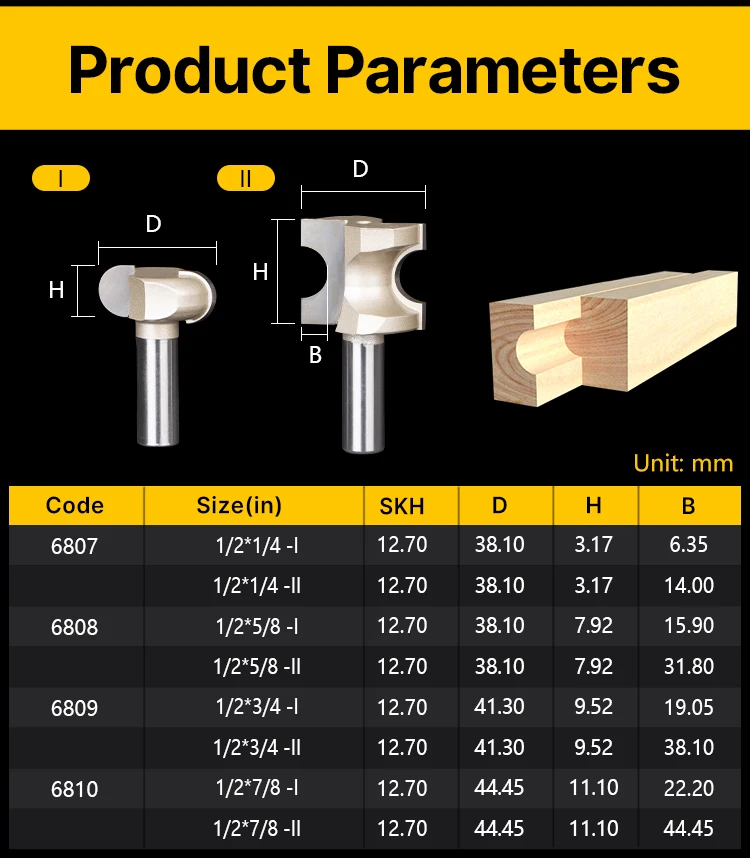 Product Parameters

I

II

D

H

D

H

B

Unit: mm

| Code | Size(in) | SKH | D | H | B |
|---|---|---|---|---|---|
| 6807 | 1/2*1/4 -I | 12.70 | 38.10 | 3.17 | 6.35 |
| | 1/2*1/4 -II | 12.70 | 38.10 | 3.17 | 14.00 |
| 6808 | 1/2*5/8 -I | 12.70 | 38.10 | 7.92 | 15.90 |
| | 1/2*5/8 -II | 12.70 | 38.10 | 7.92 | 31.80 |
| 6809 | 1/2*3/4 -I | 12.70 | 41.30 | 9.52 | 19.05 |
| | 1/2*3/4 -II | 12.70 | 41.30 | 9.52 | 38.10 |
| 6810 | 1/2*7/8 -I | 12.70 | 44.45 | 11.10 | 22.20 |
| | 1/2*7/8 -II | 12.70 | 44.45 | 11.10 | 44.45 |